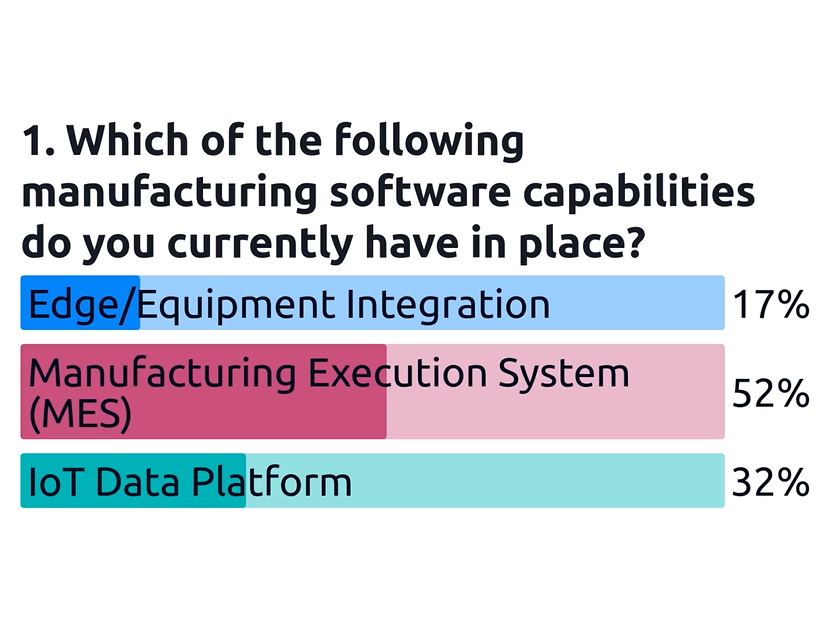 1. Which of the following manufacturing software capabilities do you currently have in place?

Edge/Equipment Integration 17%

Manufacturing Execution System (MES) 52%

IoT Data Platform 32%